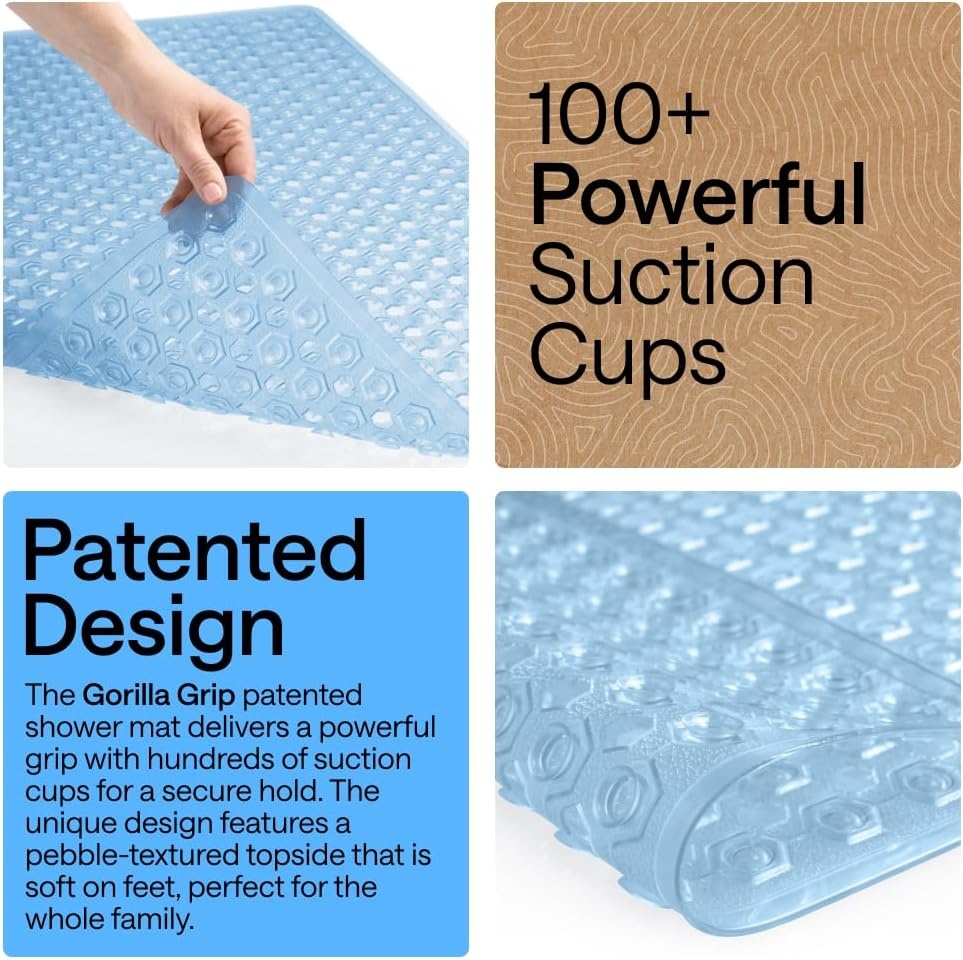 100+
Powerful
Suction
Cups

Patented
Design

The Gorilla Grip patented shower mat delivers a powerful grip with hundreds of suction cups for a secure hold. The unique design features a pebble-textured topside that is soft on feet, perfect for the whole family.